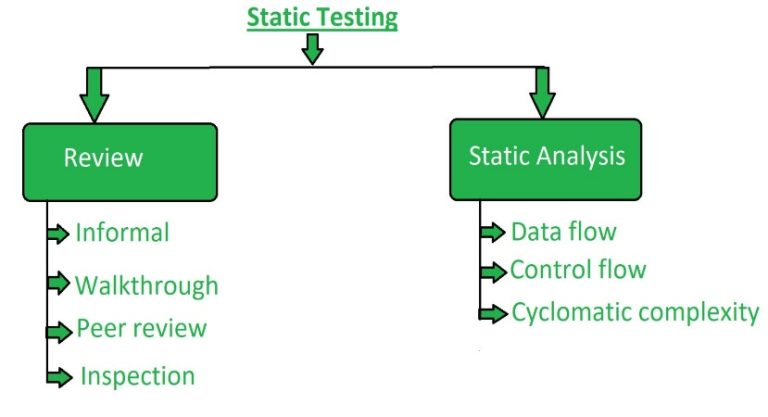 Static Testing

Review

Informal

Walkthrough

Peer review

Inspection

Static Analysis

Data flow

Control flow

Cyclomatic complexity